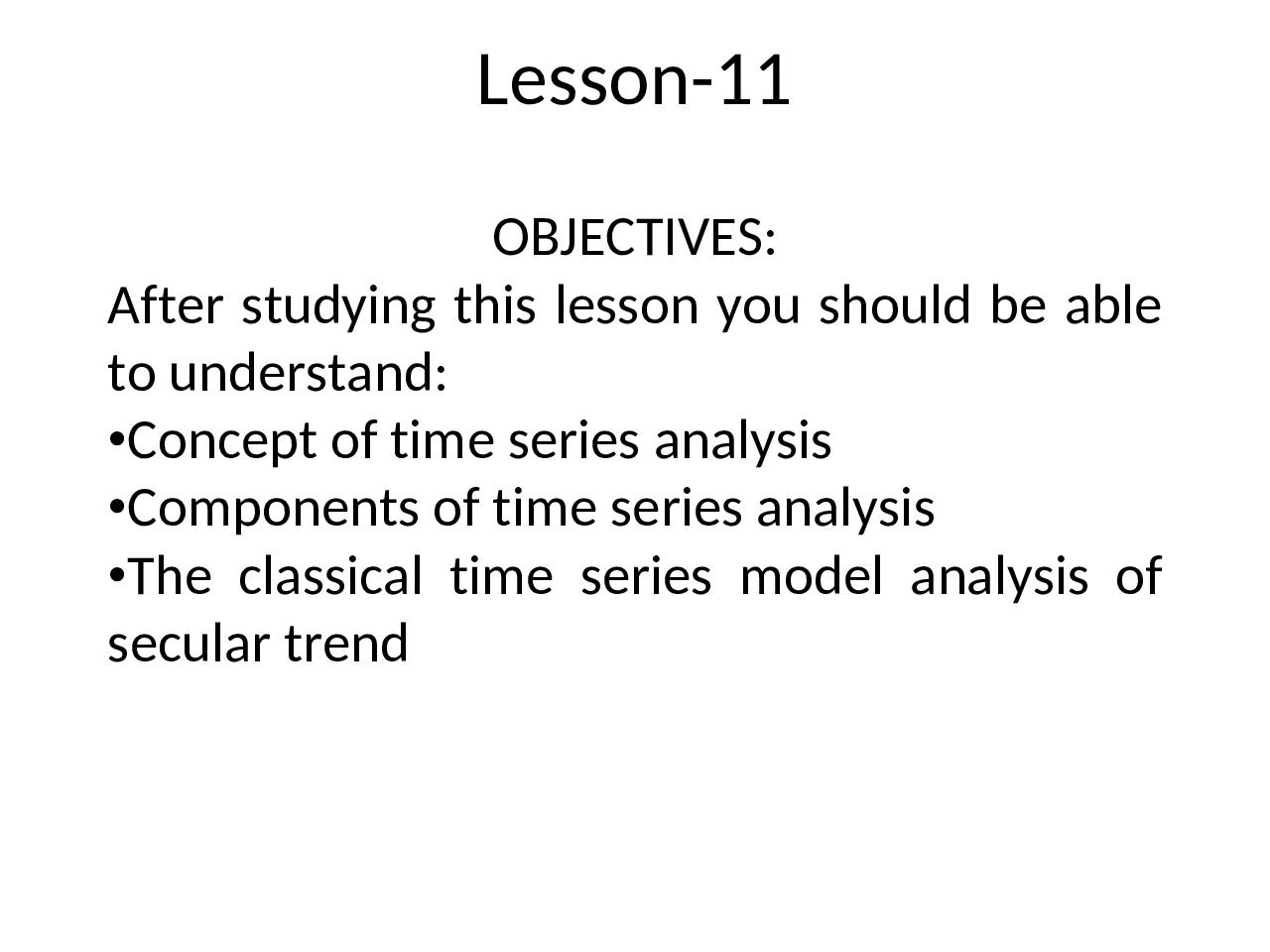 Lesson-11

OBJECTIVES:

After studying this lesson you should be able to understand:

•Concept of time series analysis

•Components of time series analysis

•The classical time series model analysis of secular trend